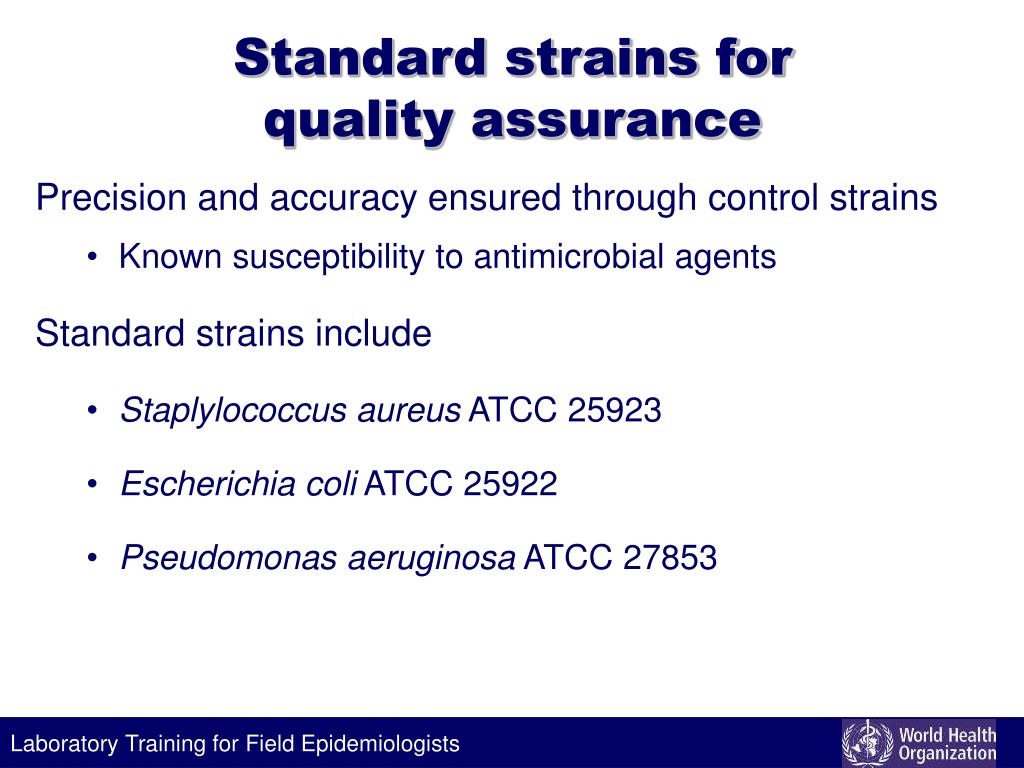 Standard strains for quality assurance

Precision and accuracy ensured through control strains

• Known susceptibility to antimicrobial agents

Standard strains include

• Staplylococcus aureus ATCC 25923

• Escherichia coli ATCC 25922

• Pseudomonas aeruginosa ATCC 27853

Laboratory Training for Field Epidemiologists

World Health Organization